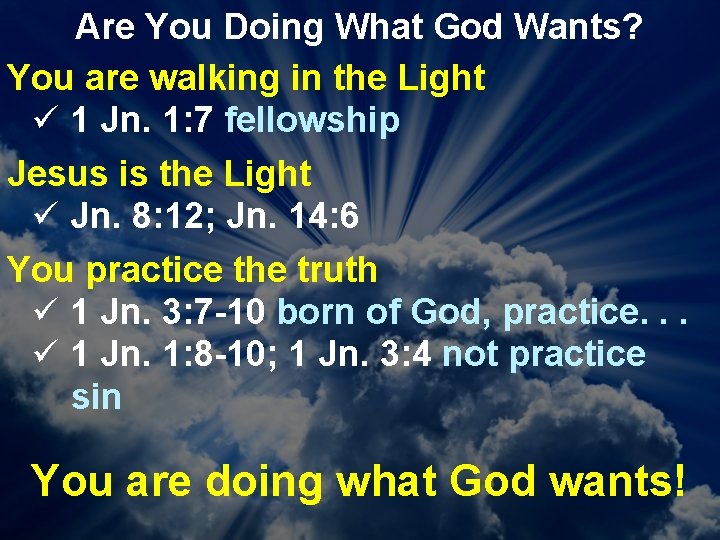 Are You Doing What God Wants?

You are walking in the Light
✓ 1 Jn. 1:7 fellowship

Jesus is the Light
✓ Jn. 8:12; Jn. 14:6

You practice the truth
✓ 1 Jn. 3:7-10 born of God, practice. . .
✓ 1 Jn. 1:8-10; 1 Jn. 3:4 not practice sin

You are doing what God wants!